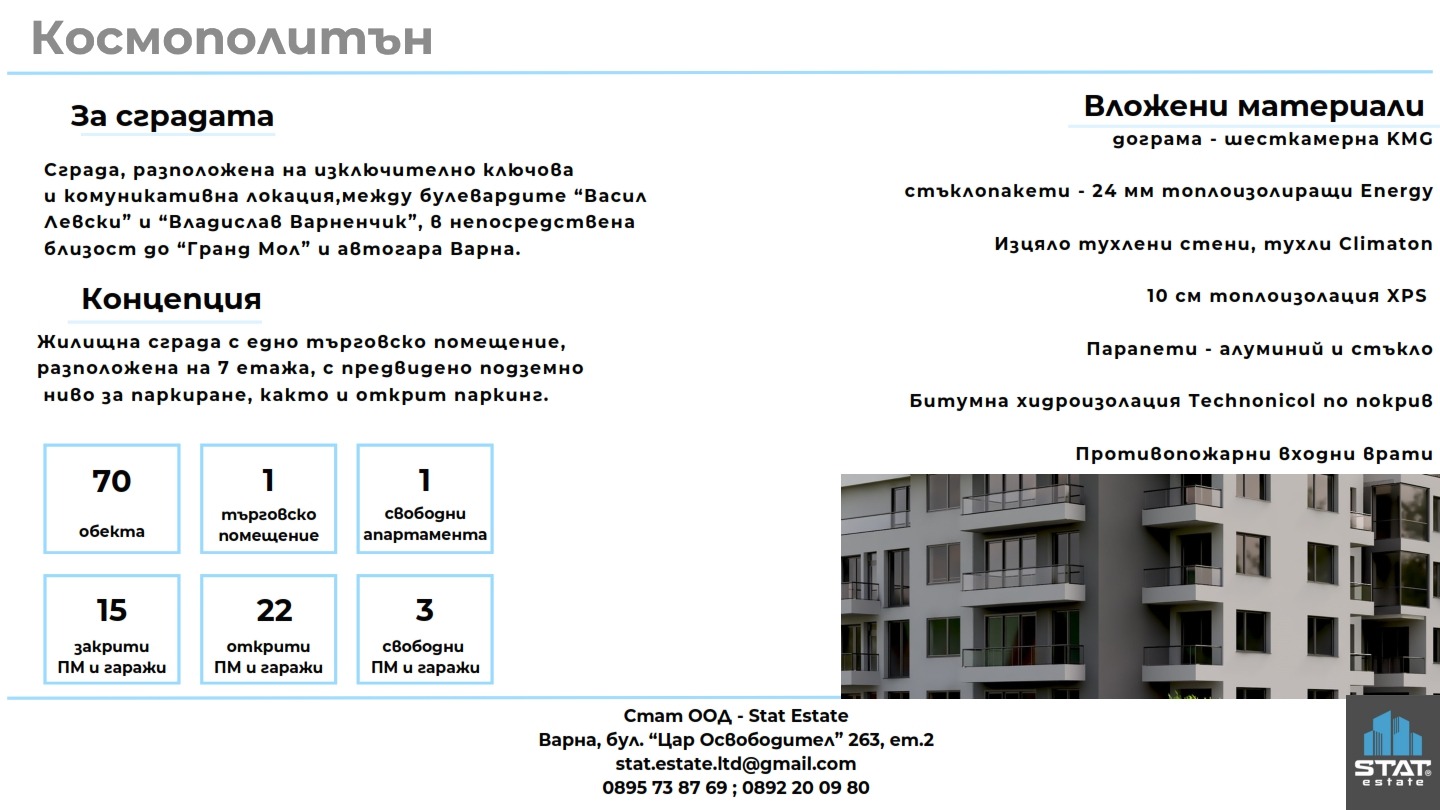 Космополитън

За сградата

Сграда, разположена на изключително ключова и комуникативна локация,между булевардите "Васил Левски" и "Владислав Варненчик", в непосредствена близост до "Гранд Мол" и автогара Варна.

Концепция

Жилищна сграда с едно търговско помещение, разположена на 7 етажа, с предвидено подземно ниво за паркиране, както и открит паркинг.

70
обекта

1
търговско помещение

1
свободни апартамента

15
закрити ПМ и гаражи

22
открити ПМ и гаражи

3
свободни ПМ и гаражи

Вложени материали

дограма - шесткамерна KMG

стъклопакети - 24 мм топлоизолиращи Energy

Изцяло тухлени стени, тухли Climaton

10 см топлоизолация XPS

Парапети - алуминий и стъкло

Битумна хидроизолация Technonicol по покрив

Противопожарни входни врати

Стат ООД - Stat Estate
Варна, бул. "Цар Освободител" 263, ет.2
stat.estate.ltd@gmail.com
0895 73 87 69 ; 0892 20 09 80

STAT estate